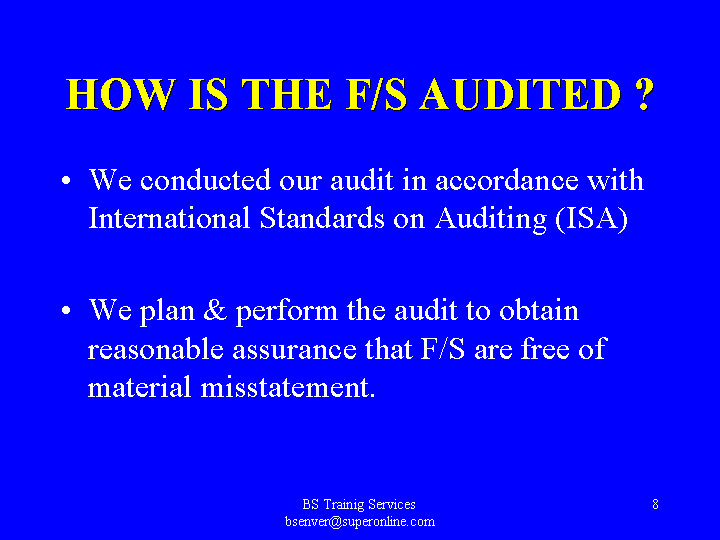 HOW IS THE F/S AUDITED ?

• We conducted our audit in accordance with International Standards on Auditing (ISA)

• We plan & perform the audit to obtain reasonable assurance that F/S are free of material misstatement.

BS Trainig Services
bsenver@superonline.com

8